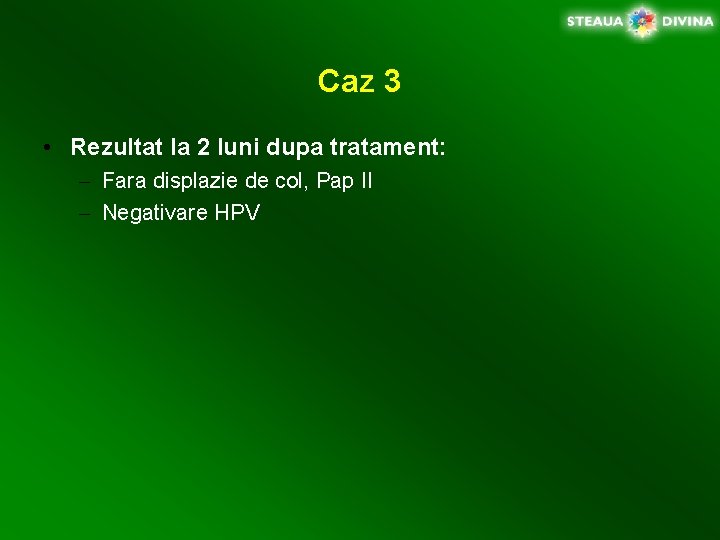 STEAUA DIVINA

Caz 3

• Rezultat la 2 luni dupa tratament:
– Fara displazie de col, Pap II
– Negativare HPV